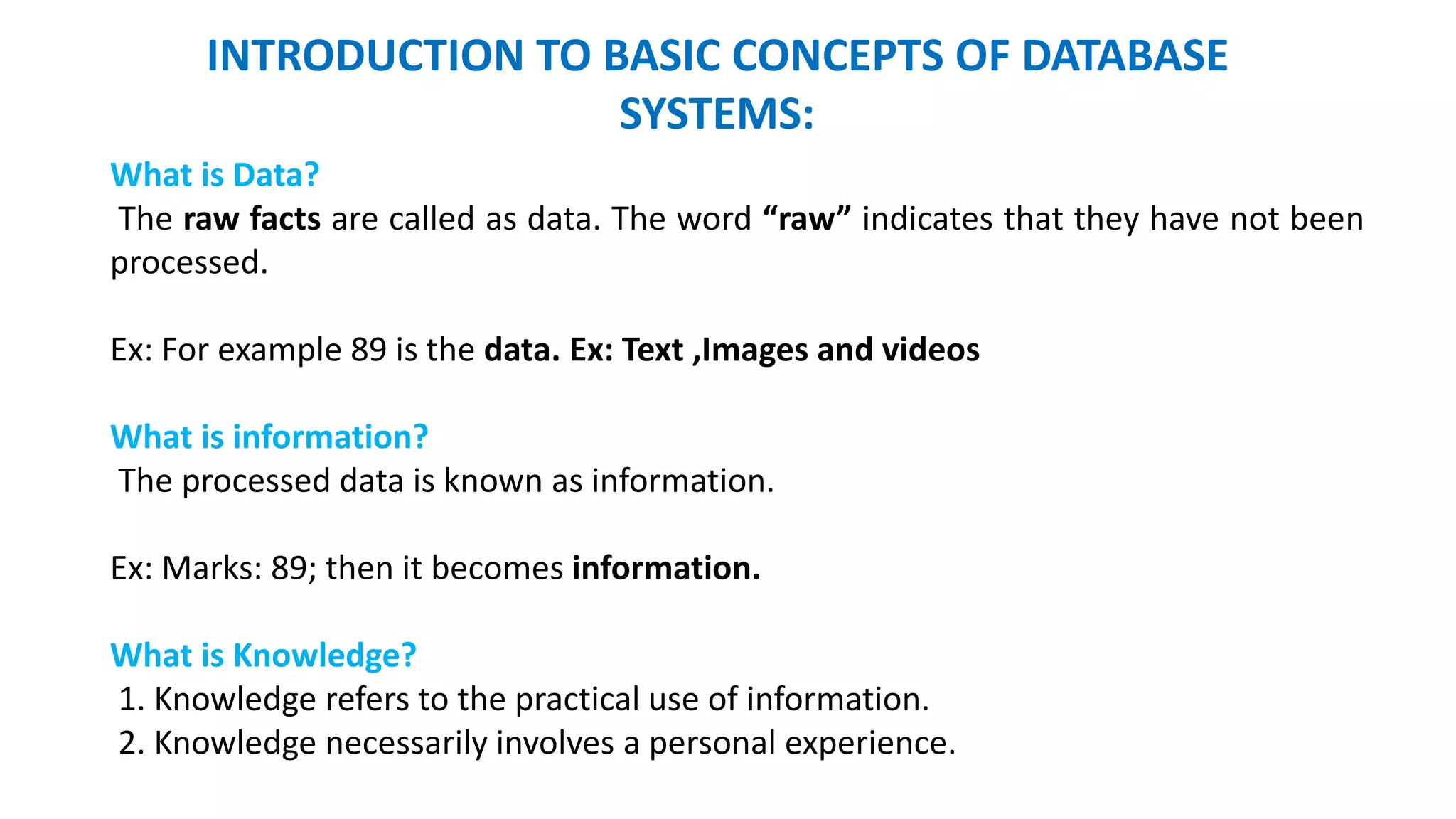 INTRODUCTION TO BASIC CONCEPTS OF DATABASE SYSTEMS:

What is Data?
The raw facts are called as data. The word “raw” indicates that they have not been processed.

Ex: For example 89 is the data. Ex: Text ,Images and videos

What is information?
The processed data is known as information.

Ex: Marks: 89; then it becomes information.

What is Knowledge?
1. Knowledge refers to the practical use of information.
2. Knowledge necessarily involves a personal experience.